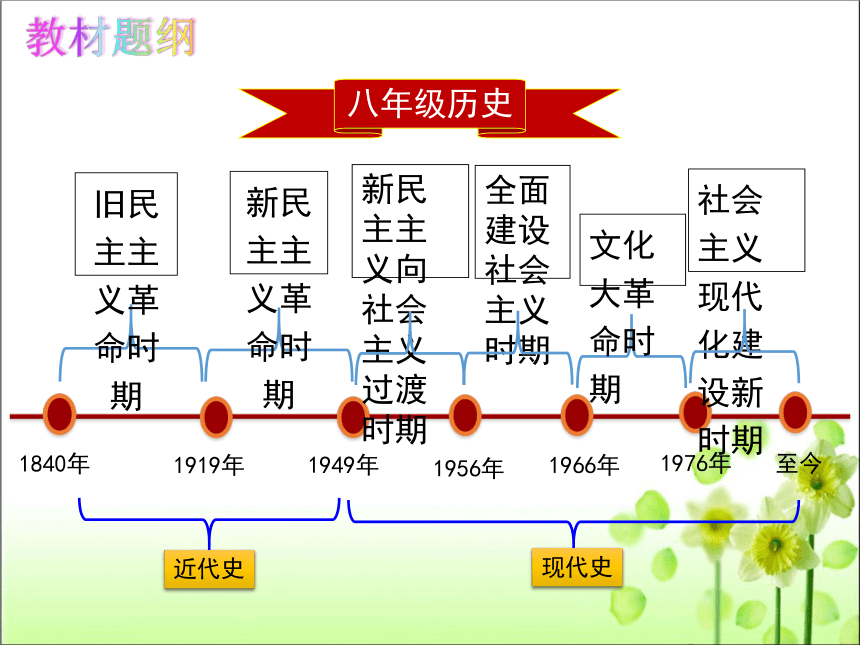 教材题纲

八年级历史

旧民主主义革命时期

新民主主义革命时期

新民主主义向社会主义过渡时期

全面建设社会主义时期

文化大革命时期

社会主义现代化建设新时期

1840年 1919年 1949年 1956年 1966年 1976年 至今

近代史

现代史